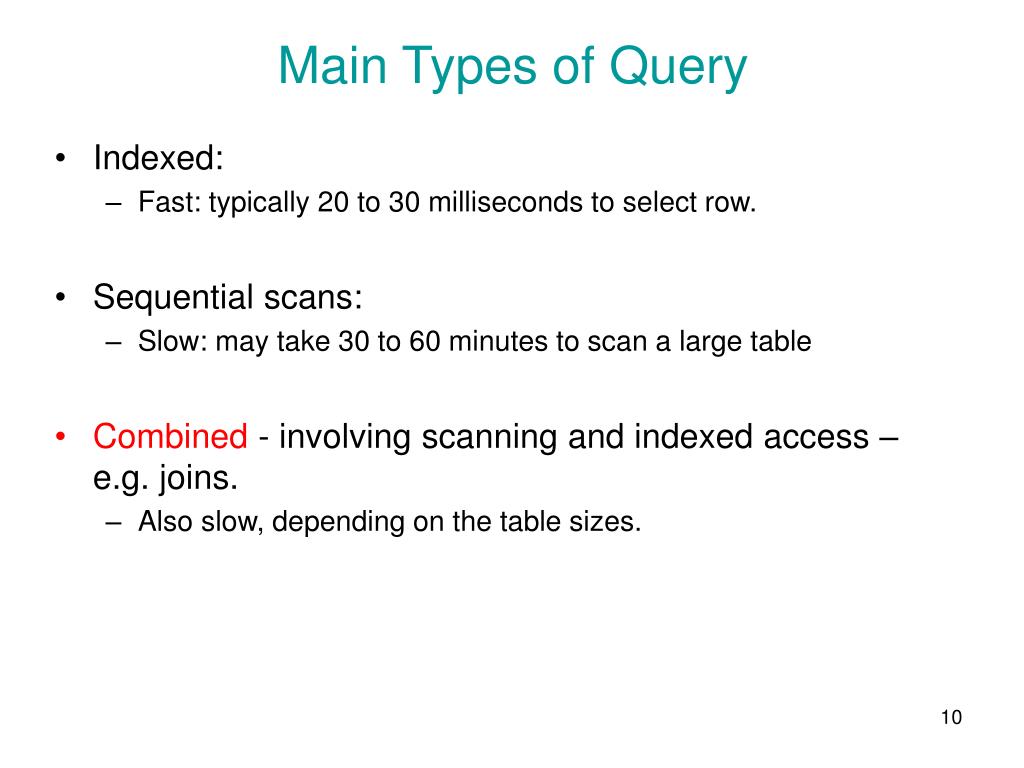 Main Types of Query

• Indexed:
– Fast: typically 20 to 30 milliseconds to select row.

• Sequential scans:
– Slow: may take 30 to 60 minutes to scan a large table

• Combined - involving scanning and indexed access – e.g. joins.
– Also slow, depending on the table sizes.

10